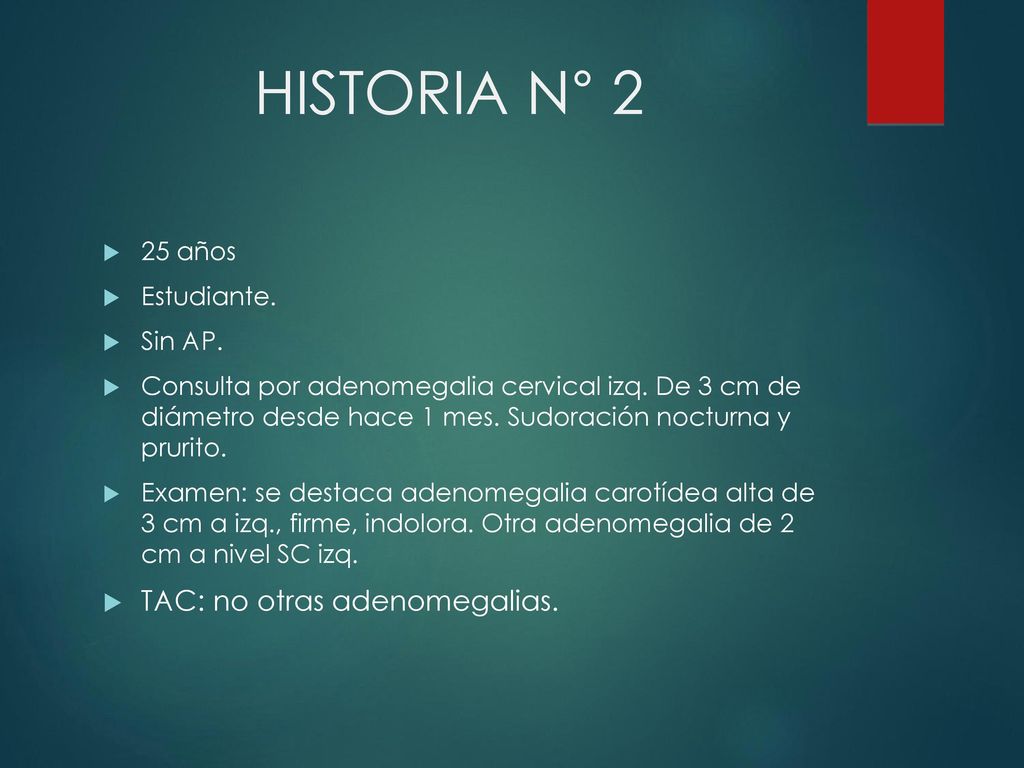 HISTORIA N° 2

25 años

Estudiante.

Sin AP.

Consulta por adenomegalia cervical izq. De 3 cm de diámetro desde hace 1 mes. Sudoración nocturna y prurito.

Examen: se destaca adenomegalia carotídea alta de 3 cm a izq., firme, indolora. Otra adenomegalia de 2 cm a nivel SC izq.

TAC: no otras adenomegalias.